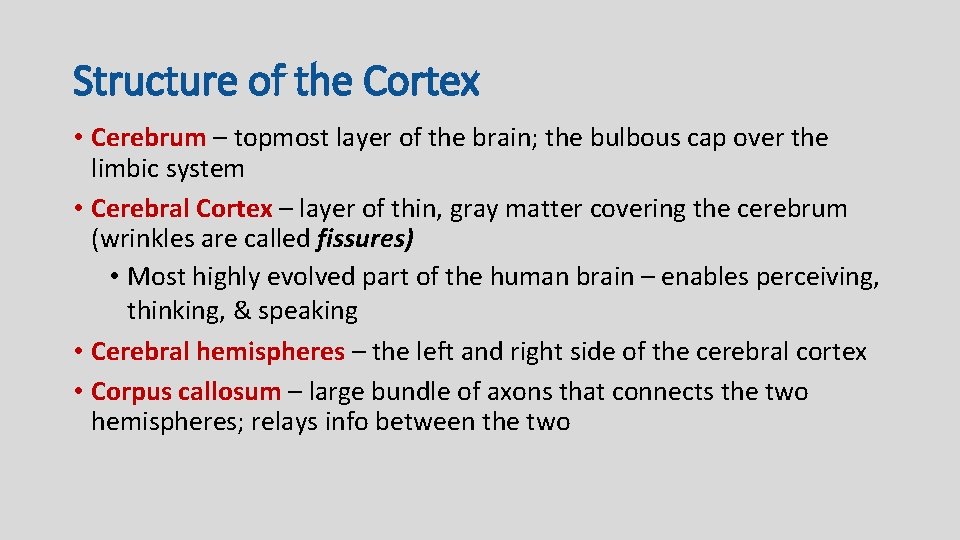 Structure of the Cortex

• Cerebrum – topmost layer of the brain; the bulbous cap over the limbic system

• Cerebral Cortex – layer of thin, gray matter covering the cerebrum (wrinkles are called fissures)

• Most highly evolved part of the human brain – enables perceiving, thinking, & speaking

• Cerebral hemispheres – the left and right side of the cerebral cortex

• Corpus callosum – large bundle of axons that connects the two hemispheres; relays info between the two